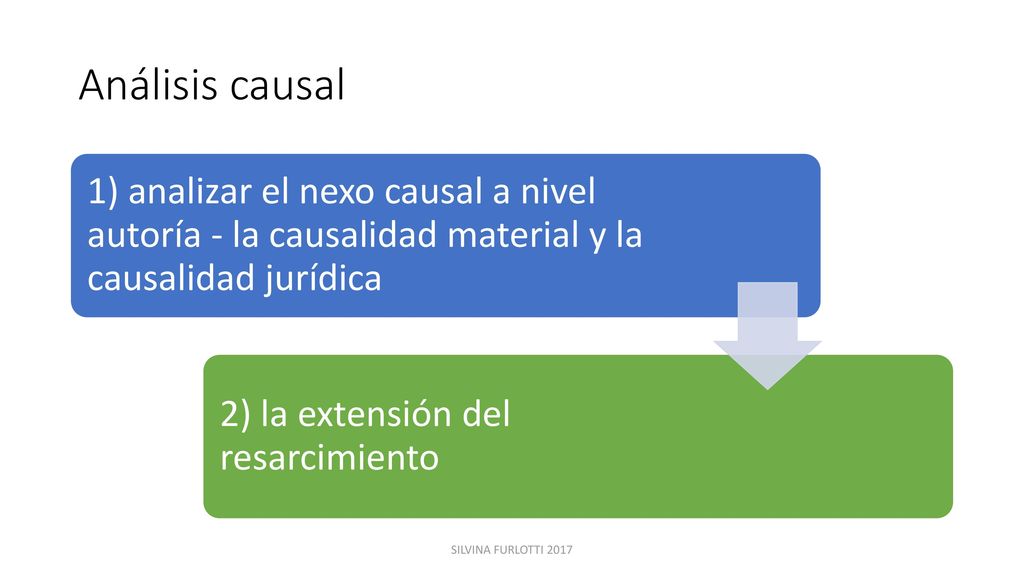 Análisis causal

1) analizar el nexo causal a nivel autoría - la causalidad material y la causalidad jurídica

2) la extensión del resarcimiento

SILVINA FURLOTTI 2017